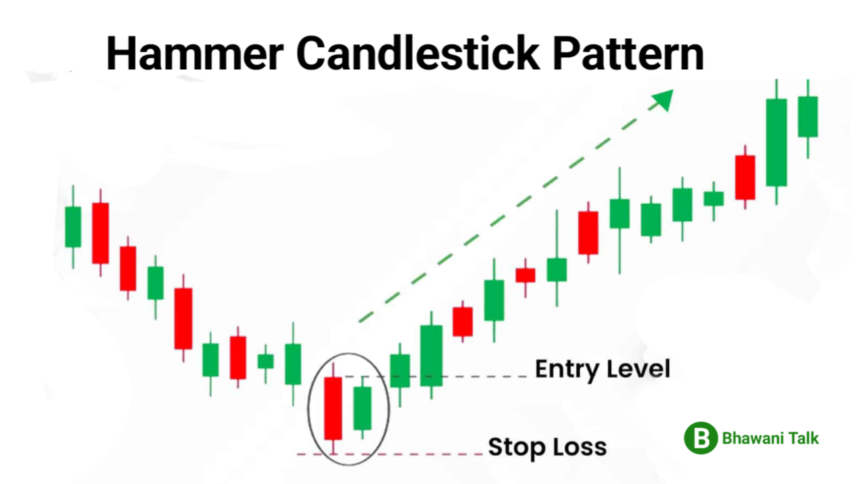 Hammer Candlestick Pattern

Entry Level

Stop Loss

B Bhawani Talk